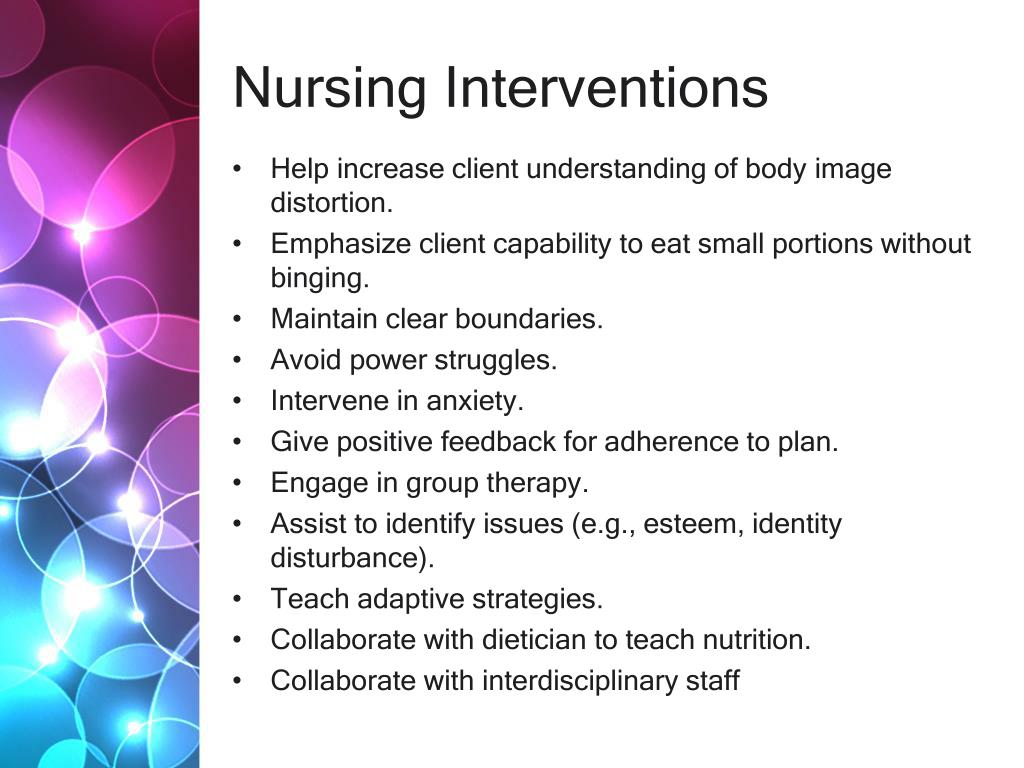 Nursing Interventions

• Help increase client understanding of body image distortion.
• Emphasize client capability to eat small portions without binging.
• Maintain clear boundaries.
• Avoid power struggles.
• Intervene in anxiety.
• Give positive feedback for adherence to plan.
• Engage in group therapy.
• Assist to identify issues (e.g., esteem, identity disturbance).
• Teach adaptive strategies.
• Collaborate with dietician to teach nutrition.
• Collaborate with interdisciplinary staff